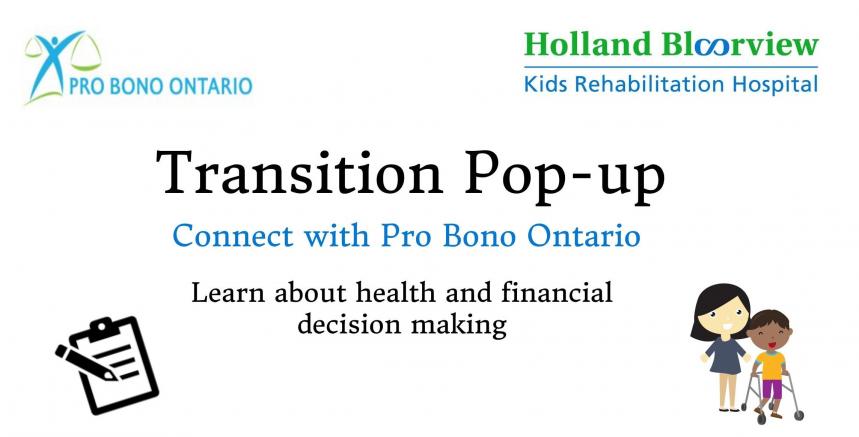 PRO BONO ONTARIO

Holland Bloorview
Kids Rehabilitation Hospital

Transition Pop-up

Connect with Pro Bono Ontario

Learn about health and financial decision making